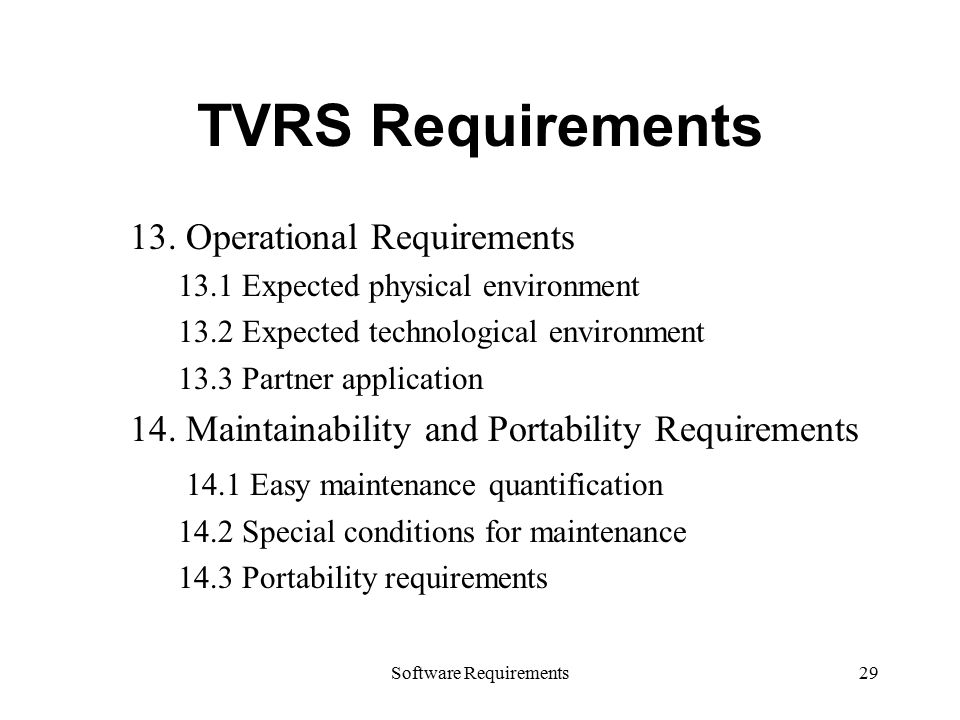 TVRS Requirements

13. Operational Requirements

13.1 Expected physical environment

13.2 Expected technological environment

13.3 Partner application

14. Maintainability and Portability Requirements

14.1 Easy maintenance quantification

14.2 Special conditions for maintenance

14.3 Portability requirements

Software Requirements

29